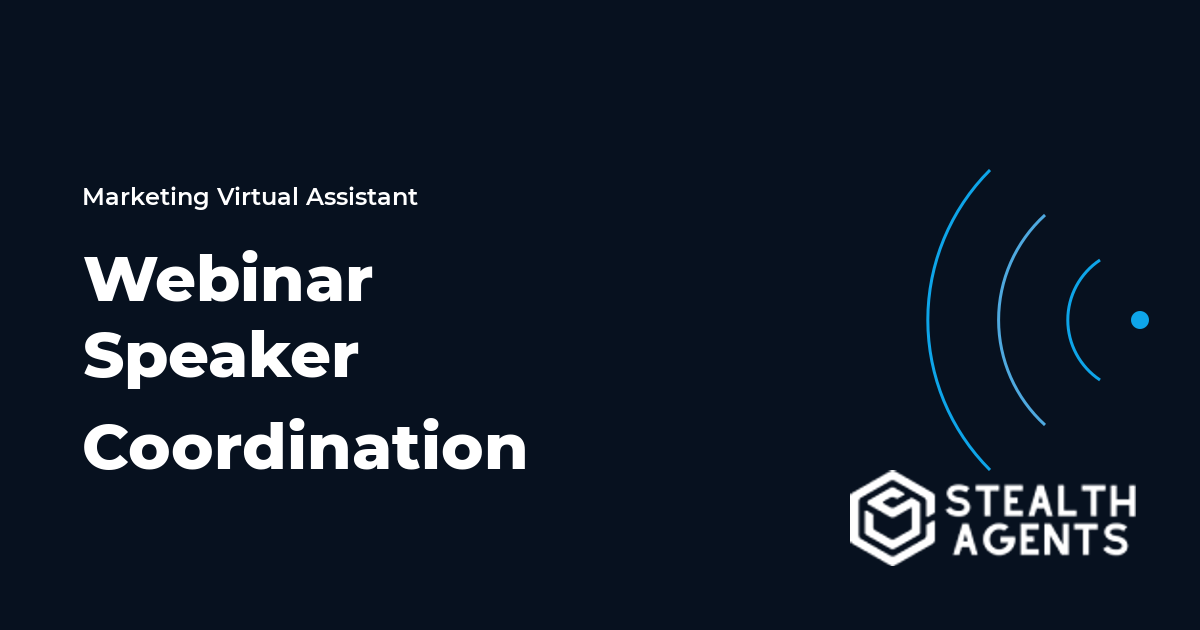 Marketing Virtual Assistant

Webinar Speaker Coordination

STEALTH AGENTS